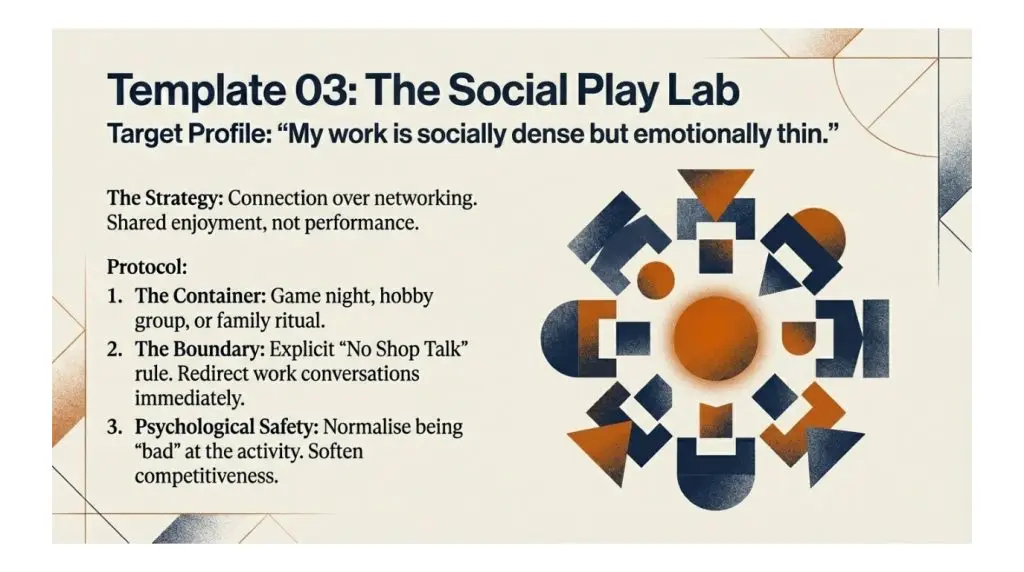 Template 03: The Social Play Lab

Target Profile: “My work is socially dense but emotionally thin.”

The Strategy: Connection over networking. Shared enjoyment, not performance.

Protocol:

1. The Container: Game night, hobby group, or family ritual.
2. The Boundary: Explicit “No Shop Talk” rule. Redirect work conversations immediately.
3. Psychological Safety: Normalise being “bad” at the activity. Soften competitiveness.